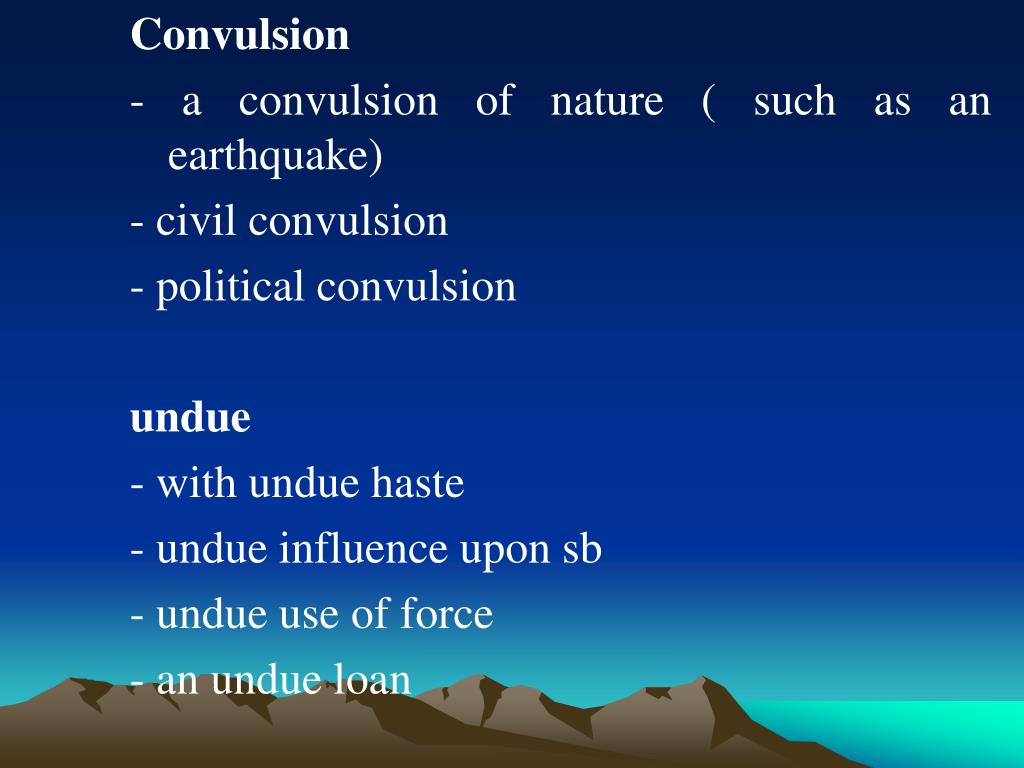 Convulsion
- a convulsion of nature ( such as an earthquake)
- civil convulsion
- political convulsion

undue
- with undue haste
- undue influence upon sb
- undue use of force
- an undue loan